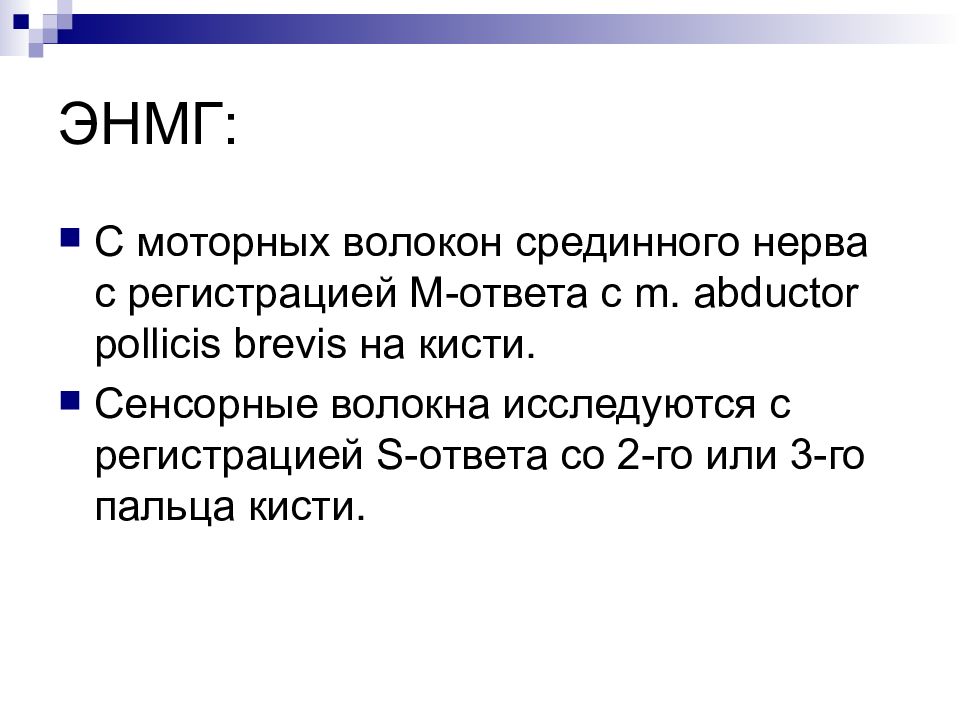 ЭНМГ:

С моторных волокон срединного нерва с регистрацией М-ответа с m. abductor pollicis brevis на кисти.

Сенсорные волокна исследуются с регистрацией S-ответа со 2-го или 3-го пальца кисти.